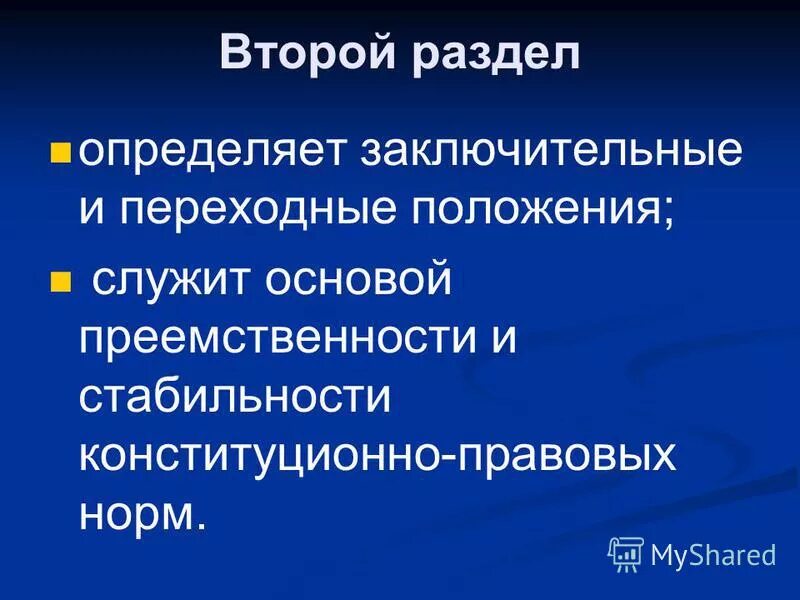 Второй раздел

определяет заключительные и переходные положения;

служит основой преемственности и стабильности конституционно-правовых норм.

MyShared